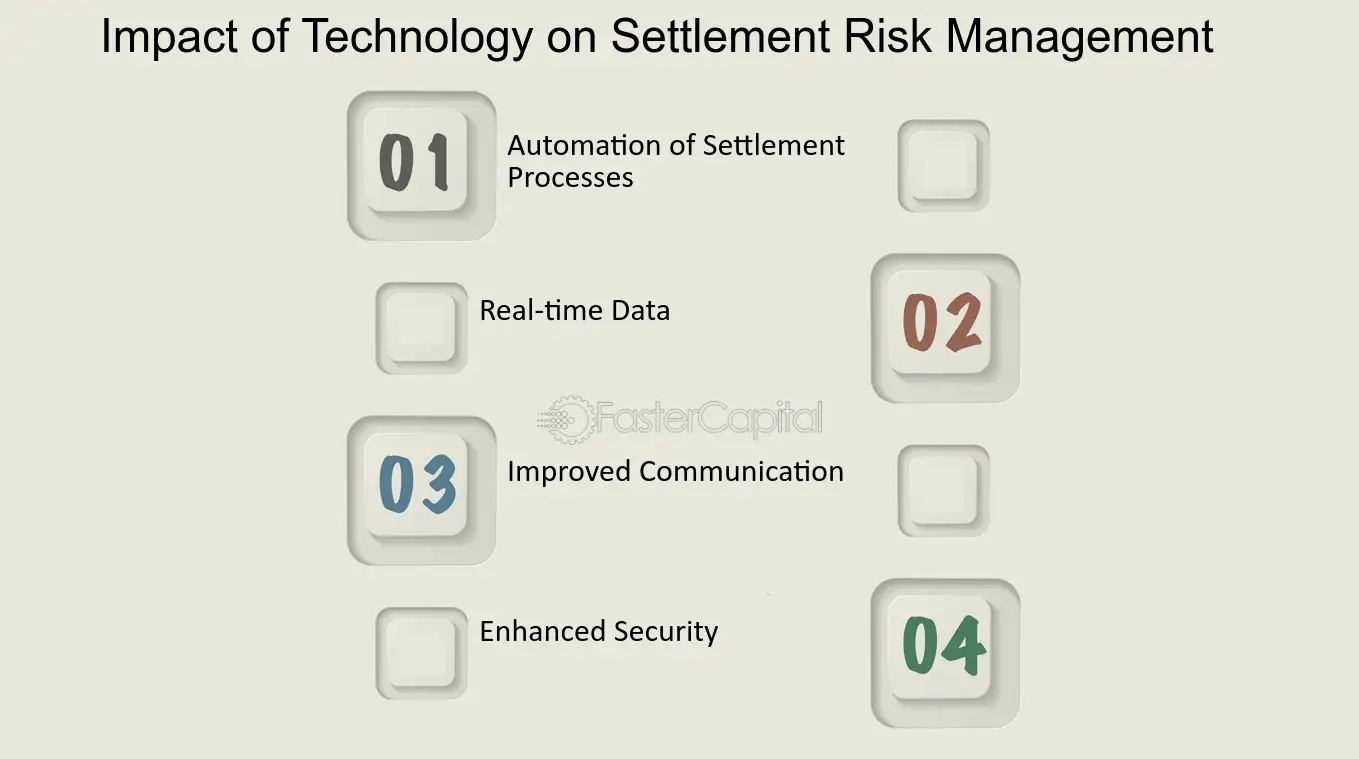 Impact of Technology on Settlement Risk Management

01 Automation of Settlement Processes

Real-time Data 02

FasterCapital

03 Improved Communication

Enhanced Security 04